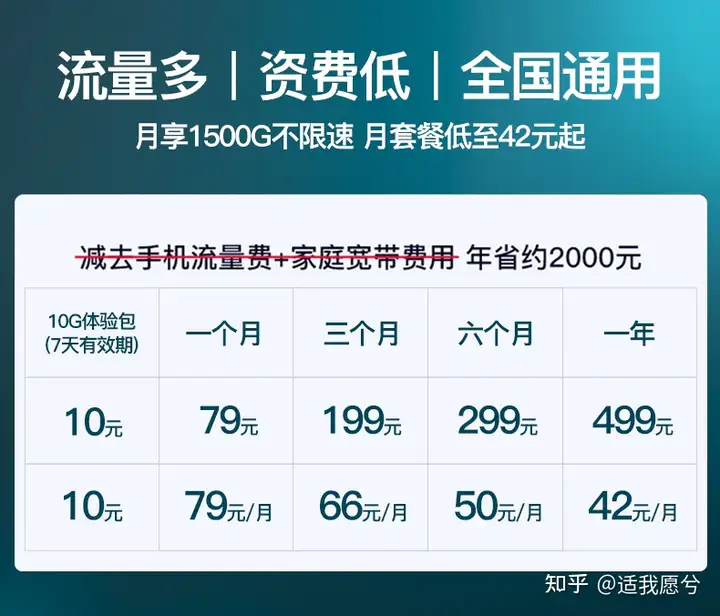 流量多 | 资费低 | 全国通用

月享1500G不限速 月套餐低至42元起

减去手机流量费+家庭宽带费用 年省约2000元

| 10G体验包 (7天有效期) | 一个月 | 三个月 | 六个月 | 一年 |
|---|---|---|---|---|
| 10元 | 79元 | 199元 | 299元 | 499元 |
| 10元 | 79元/月 | 66元/月 | 50元/月 | 42元/月 |

知乎 @适我愿兮